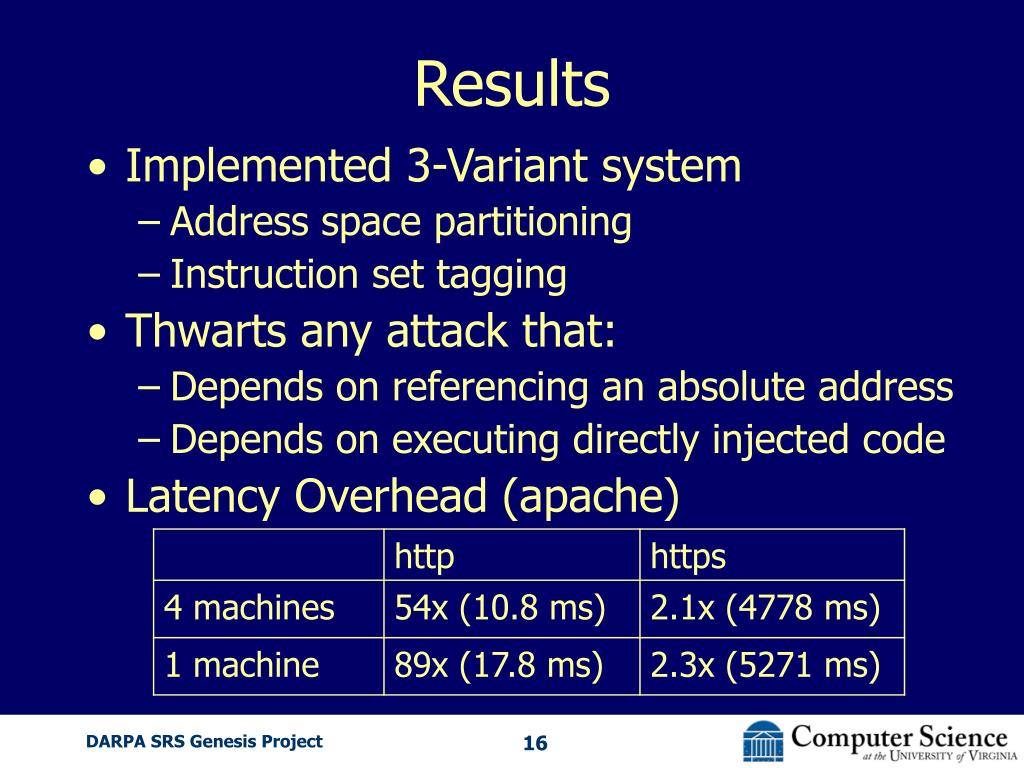 Results

• Implemented 3-Variant system
 – Address space partitioning
 – Instruction set tagging
• Thwarts any attack that:
 – Depends on referencing an absolute address
 – Depends on executing directly injected code
• Latency Overhead (apache)

| | http | https |
|---|---|---|
| 4 machines | 54x (10.8 ms) | 2.1x (4778 ms) |
| 1 machine | 89x (17.8 ms) | 2.3x (5271 ms) |

DARPA SRS Genesis Project

16

Computer Science at the University of Virginia